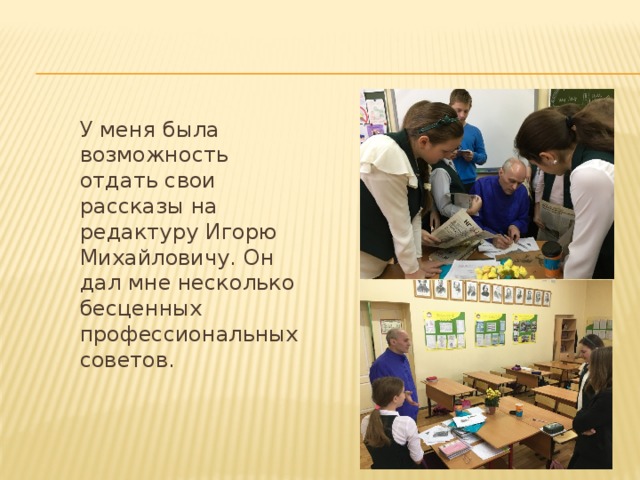 У меня была возможность отдать свои рассказы на редактуру Игорю Михайловичу. Он дал мне несколько бесценных профессиональных советов.